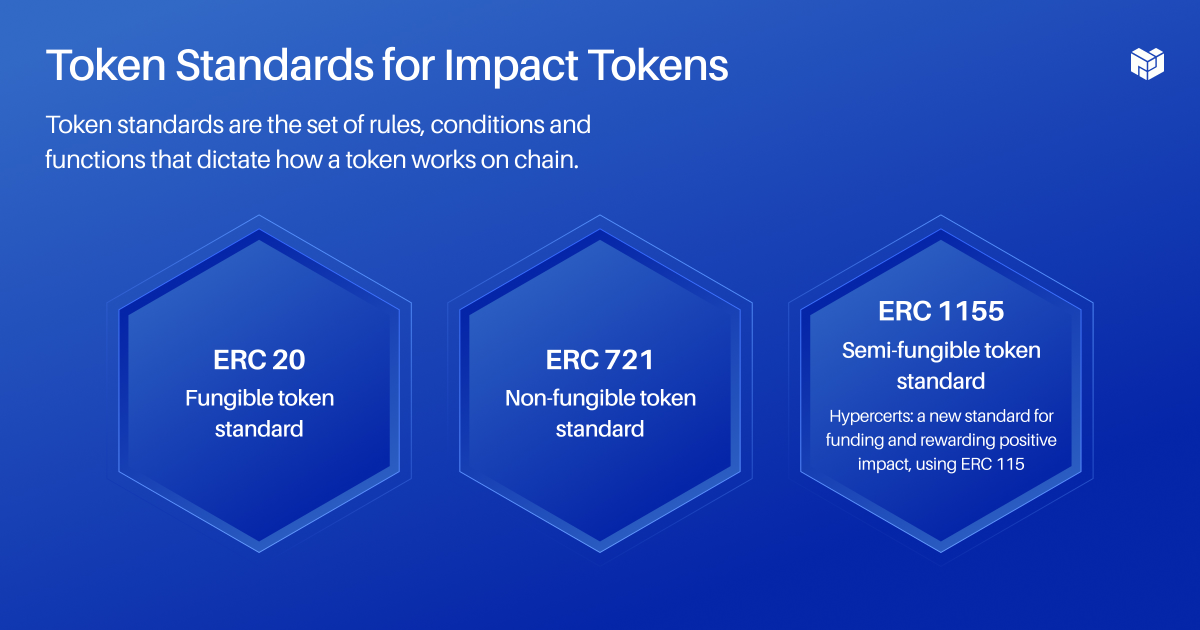 Token Standards for Impact Tokens

Token standards are the set of rules, conditions and functions that dictate how a token works on chain.

ERC 20
Fungible token standard

ERC 721
Non-fungible token standard

ERC 1155
Semi-fungible token standard
Hypercerts: a new standard for funding and rewarding positive impact, using ERC 115